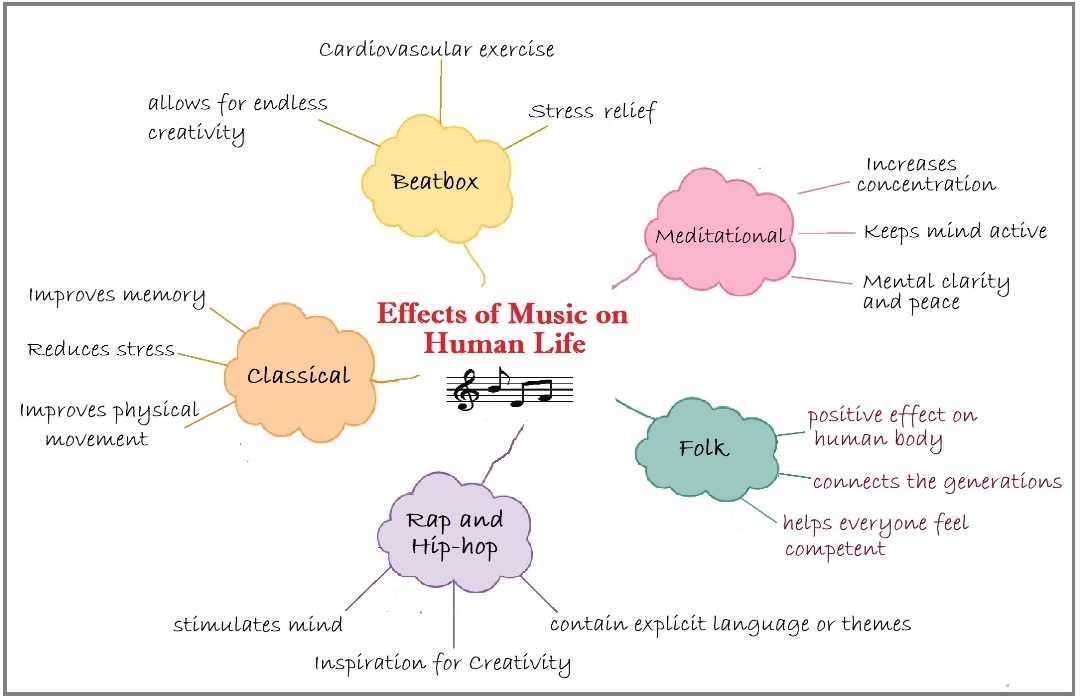 Effects of Music on Human Life

Beatbox

Cardiovascular exercise

allows for endless creativity

Stress relief

Meditational

Increases concentration

Keeps mind active

Mental clarity and peace

Classical

Improves memory

Reduces stress

Improves physical movement

Folk

positive effect on human body

connects the generations

helps everyone feel competent

Rap and Hip-hop

stimulates mind

Inspiration for Creativity

contain explicit language or themes